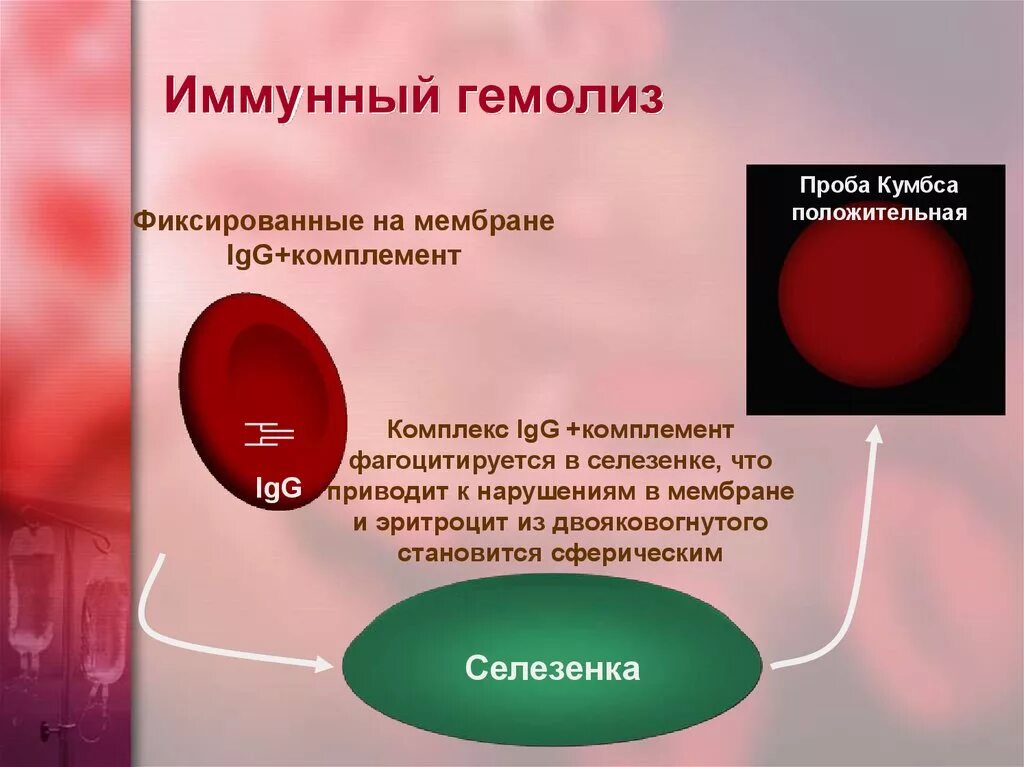 Иммунный гемолиз

Фиксированные на мембране IgG+комплемент

Проба Кумбса положительная

IgG

Комплекс IgG +комплемент фагоцитируется в селезенке, что приводит к нарушениям в мембране и эритроцит из двояковогнутого становится сферическим

Селезенка